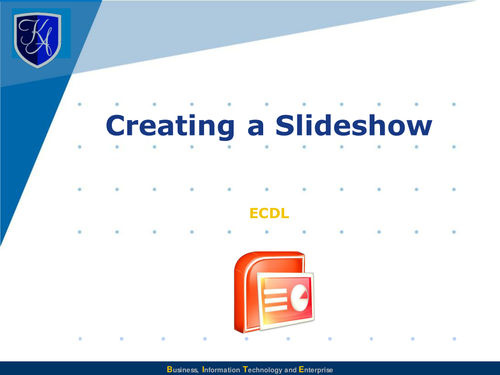 KA

Creating a Slideshow

ECDL

Business, Information Technology and Enterprise